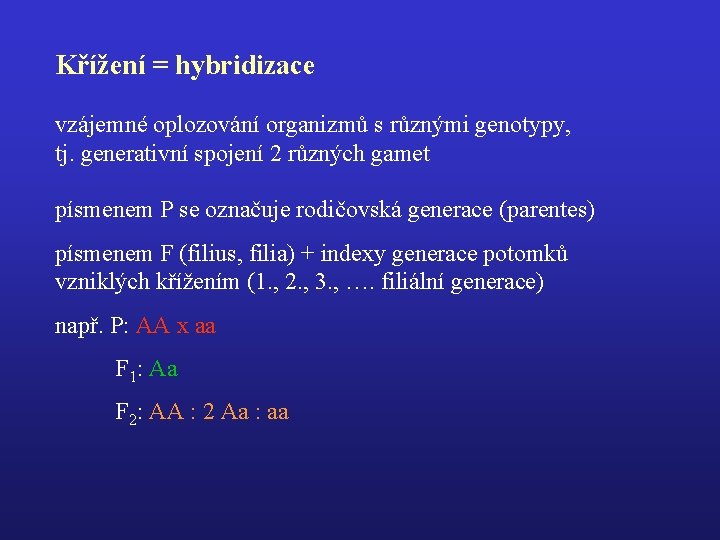 Křížení = hybridizace

vzájemné oplozování organizmů s různými genotypy, tj. generativní spojení 2 různých gamet

písmenem P se označuje rodičovská generace (parentes)

písmenem F (filius, filia) + indexy generace potomků vzniklých křížením (1., 2., 3., …. filiální generace)

např. P: AA x aa

$F_1$: Aa

$F_2$: AA : 2 Aa : aa